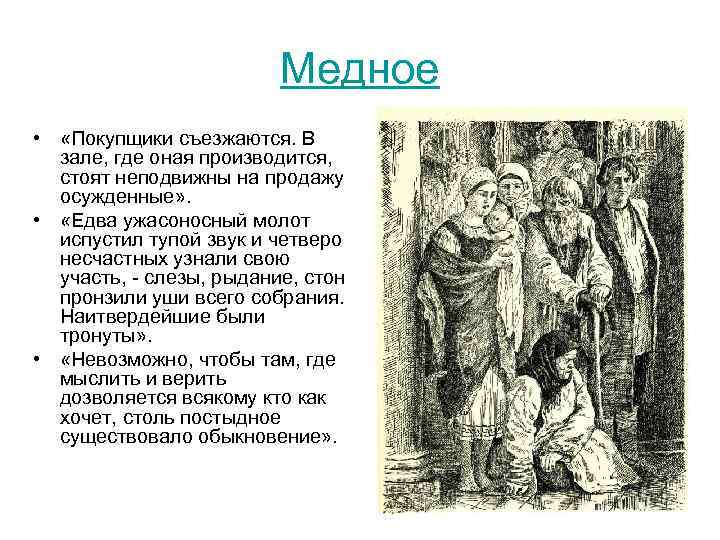 Медное

• «Покупщики съезжаются. В зале, где оная производится, стоят неподвижны на продажу осужденные».

• «Едва ужасоносный молот испустил тупой звук и четверо несчастных узнали свою участь, - слезы, рыдание, стон пронзили уши всего собрания. Наитвердейшие были тронуты».

• «Невозможно, чтобы там, где мыслить и верить дозволяется всякому кто как хочет, столь постыдное существовало обыкновение».